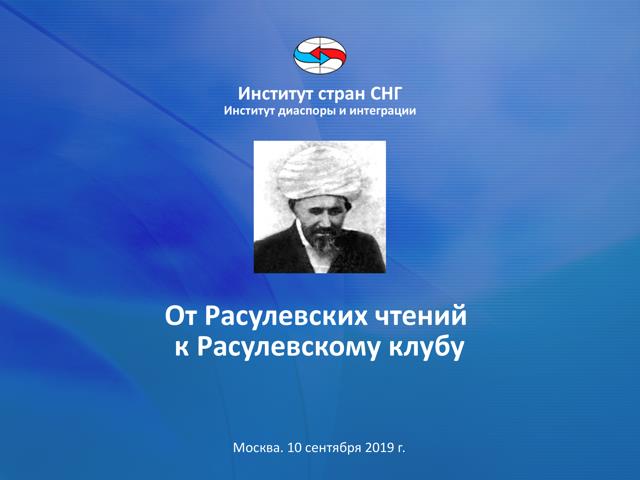 Институт стран СНГ
Институт диаспоры и интеграции

От Расулевских чтений к Расулевскому клубу

Москва. 10 сентября 2019 г.